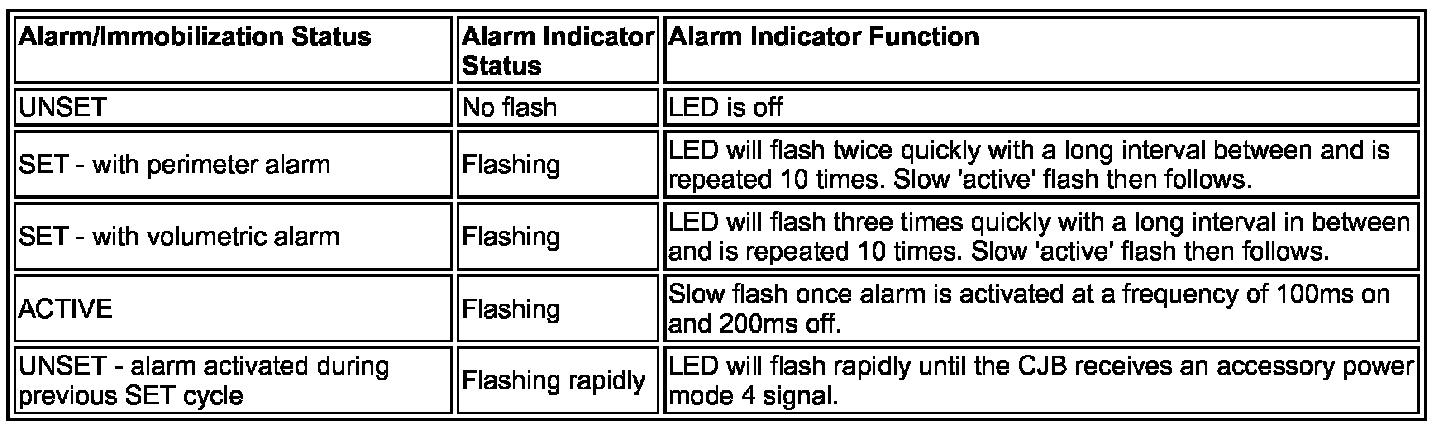 | Alarm/Immobilization Status | Alarm Indicator Status | Alarm Indicator Function |
|---|---|---|
| UNSET | No flash | LED is off |
| SET - with perimeter alarm | Flashing | LED will flash twice quickly with a long interval between and is repeated 10 times. Slow 'active' flash then follows. |
| SET - with volumetric alarm | Flashing | LED will flash three times quickly with a long interval in between and is repeated 10 times. Slow 'active' flash then follows. |
| ACTIVE | Flashing | Slow flash once alarm is activated at a frequency of 100ms on and 200ms off. |
| UNSET - alarm activated during previous SET cycle | Flashing rapidly | LED will flash rapidly until the CJB receives an accessory power mode 4 signal. |